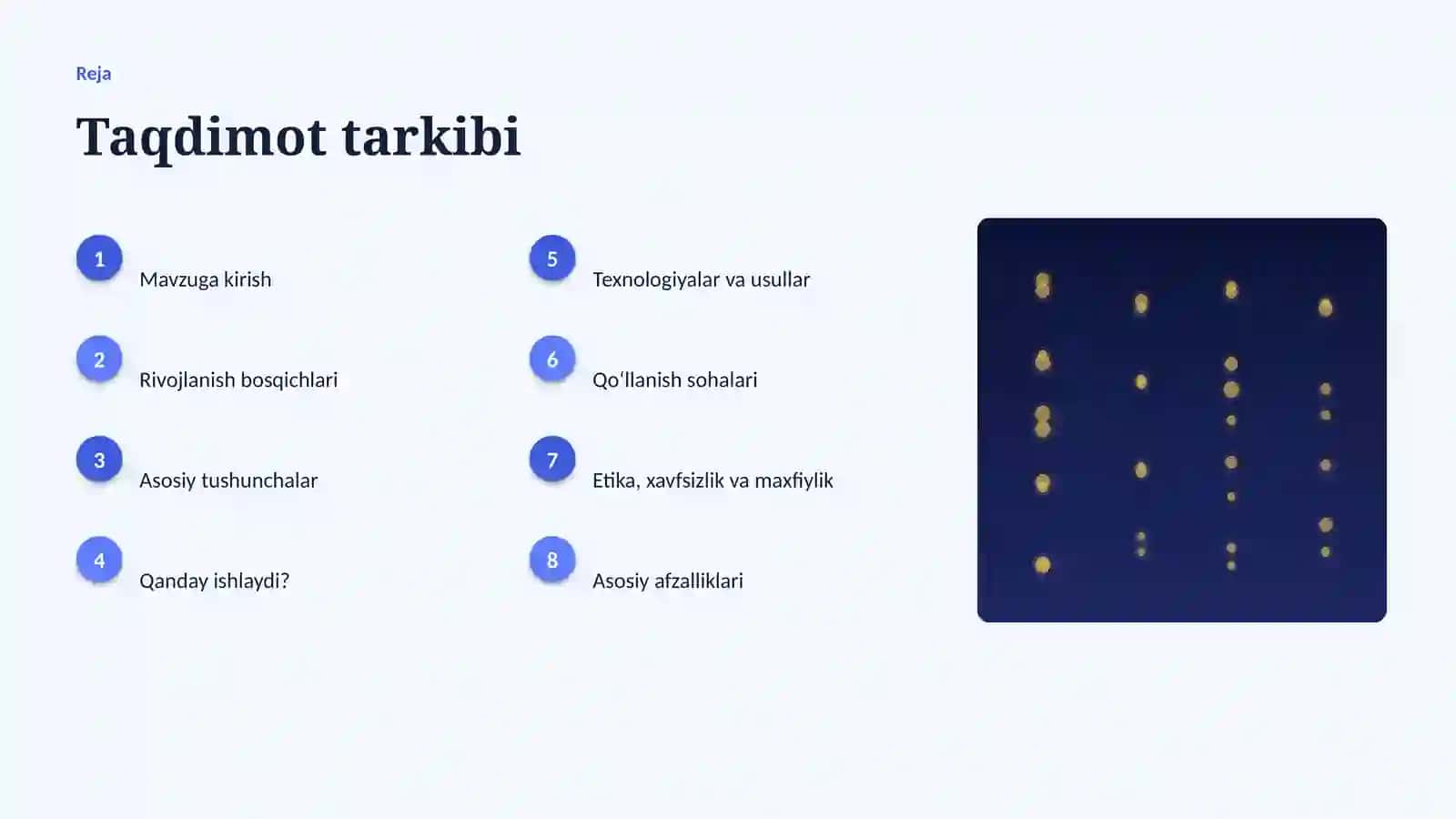 Reja

Taqdimot tarkibi

1

Mavzuga kirish

2

Rivojlanish bosqichlari

3

Asosiy tushunchalar

4

Qanday ishlaydi?

5

Texnologiyalar va usullar

6

Qoʻllanish sohalari

7

Etika, xavfsizlik va maxfiylik

8

Asosiy afzalliklari